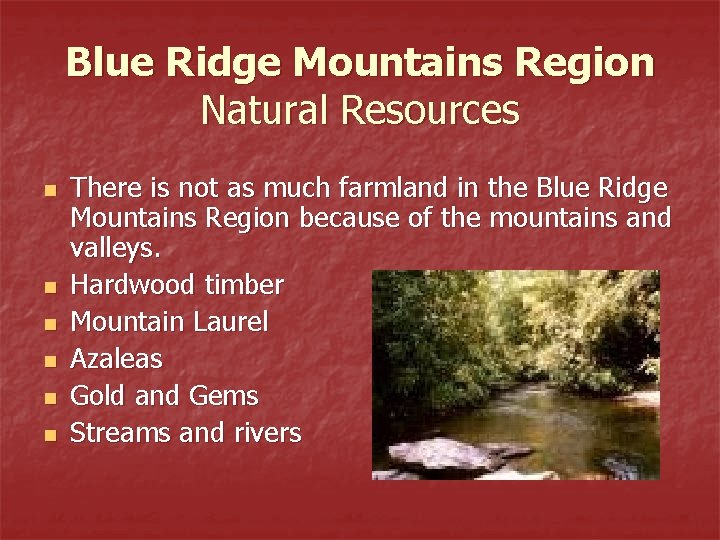 Blue Ridge Mountains Region
Natural Resources

- There is not as much farmland in the Blue Ridge Mountains Region because of the mountains and valleys.
- Hardwood timber
- Mountain Laurel
- Azaleas
- Gold and Gems
- Streams and rivers